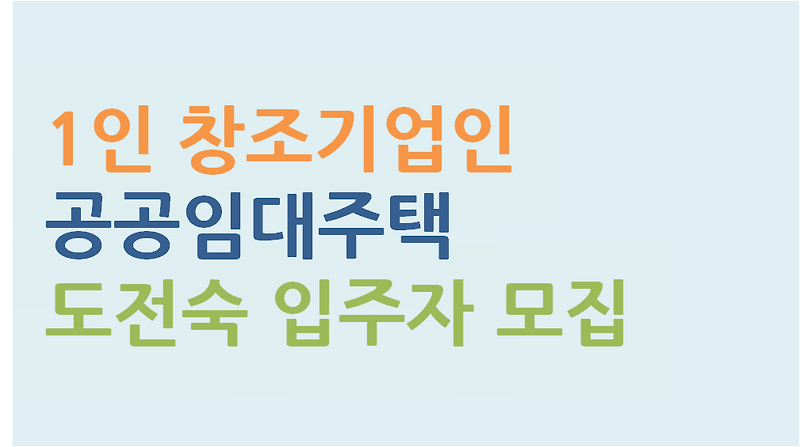 1인 창조기업인
공공임대주택
도전숙 입주자 모집